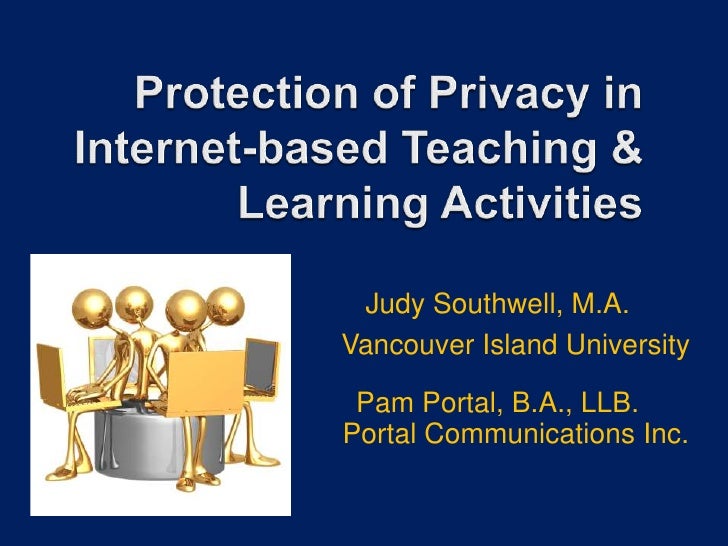 Protection of Privacy in Internet-based Teaching & Learning Activities

Judy Southwell, M.A.
Vancouver Island University

Pam Portal, B.A., LLB.
Portal Communications Inc.